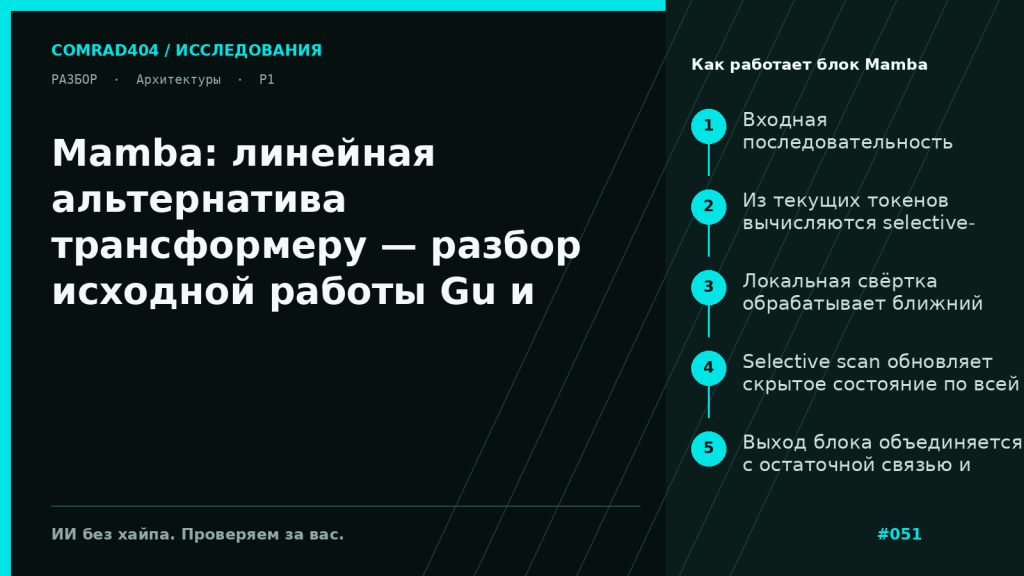 COMRAD404 / ИССЛЕДОВАНИЯ

РАЗБОР · Архитектуры · P1

Mamba: линейная альтернатива трансформеру — разбор исходной работы Gu и

ИИ без хайпа. Проверяем за вас.

Как работает блок Mamba

1 Входная последовательность

2 Из текущих токенов вычисляются selective-

3 Локальная свёртка обрабатывает ближний

4 Selective scan обновляет скрытое состояние по всей

5 Выход блока объединяется с остаточной связью и

#051